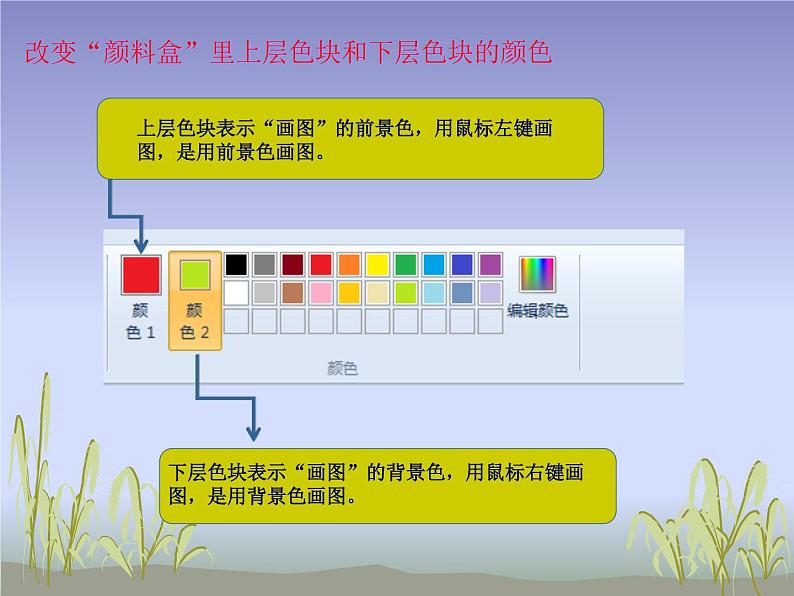 改变“颜料盒”里上层色块和下层色块的颜色

上层色块表示“画图”的前景色，用鼠标左键画图，是用前景色画图。

颜色 1

颜色 2

编辑颜色

颜色

下层色块表示“画图”的背景色，用鼠标右键画图，是用背景色画图。